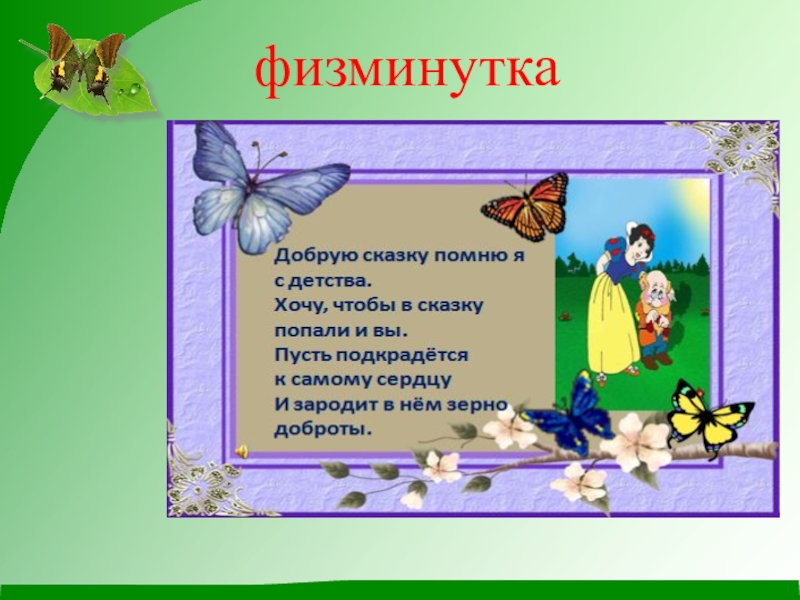 физминутка

Добрую сказку помню я с детства.
Хочу, чтобы в сказку попали и вы.
Пусть подкрадётся к самому сердцу
И зародит в нём зерно доброты.